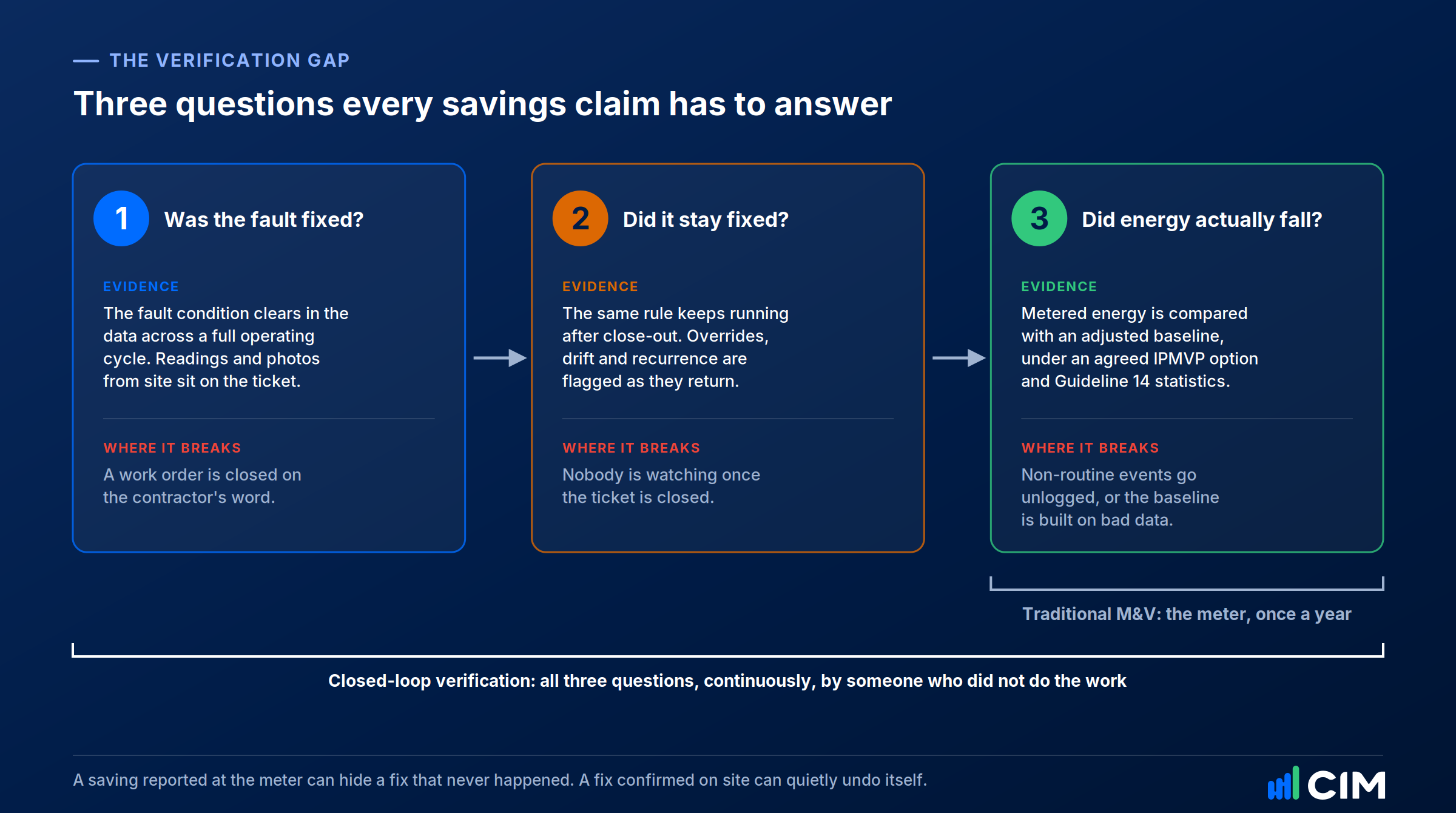 THE VERIFICATION GAP

Three questions every savings claim has to answer

1 Was the fault fixed?

EVIDENCE

The fault condition clears in the data across a full operating cycle. Readings and photos from site sit on the ticket.

WHERE IT BREAKS

A work order is closed on the contractor's word.

2 Did it stay fixed?

EVIDENCE

The same rule keeps running after close-out. Overrides, drift and recurrence are flagged as they return.

WHERE IT BREAKS

Nobody is watching once the ticket is closed.

3 Did energy actually fall?

EVIDENCE

Metered energy is compared with an adjusted baseline, under an agreed IPMVP option and Guideline 14 statistics.

WHERE IT BREAKS

Non-routine events go unlogged, or the baseline is built on bad data.

Traditional M&V: the meter, once a year

Closed-loop verification: all three questions, continuously, by someone who did not do the work

A saving reported at the meter can hide a fix that never happened. A fix confirmed on site can quietly undo itself.

CIM